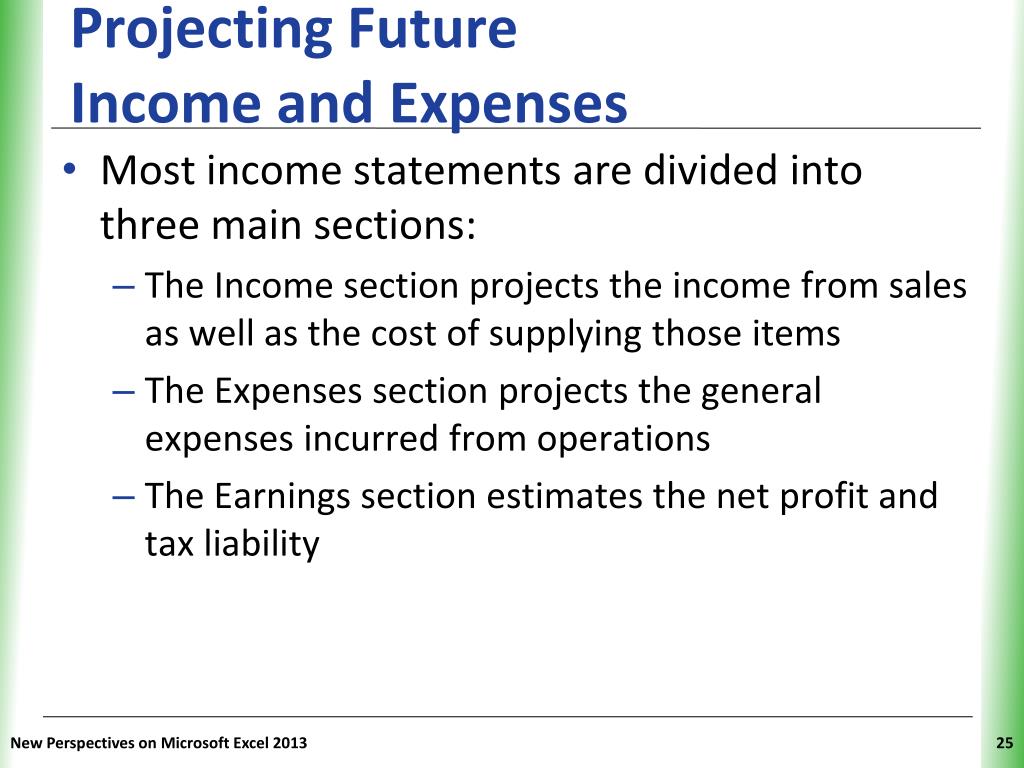 Projecting Future
Income and Expenses

• Most income statements are divided into three main sections:
– The Income section projects the income from sales as well as the cost of supplying those items
– The Expenses section projects the general expenses incurred from operations
– The Earnings section estimates the net profit and tax liability

New Perspectives on Microsoft Excel 2013
25